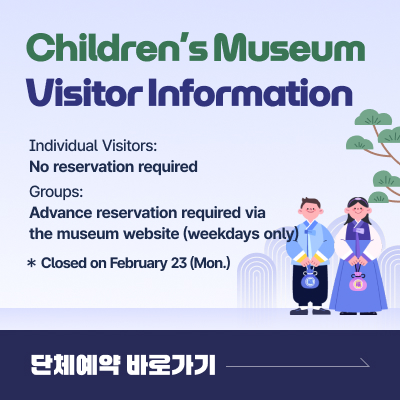 Children's Museum
Visitor Information

Individual Visitors:
No reservation required

Groups:
Advance reservation required via the museum website (weekdays only)

* Closed on February 23 (Mon.)

단체예약 바로가기